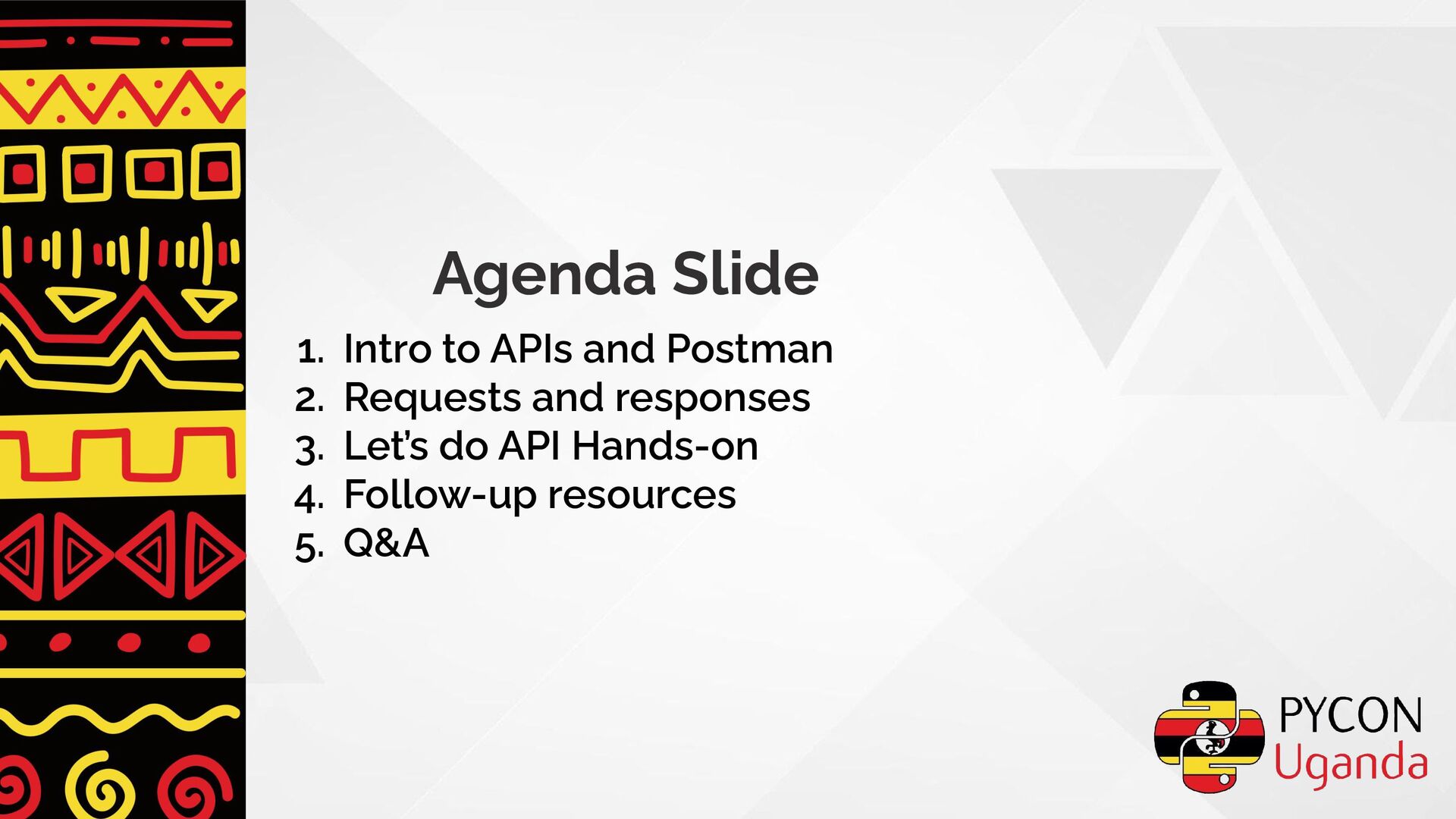 Agenda Slide

1. Intro to APIs and Postman
2. Requests and responses
3. Let's do API Hands-on
4. Follow-up resources
5. Q&A

PYCON
Uganda